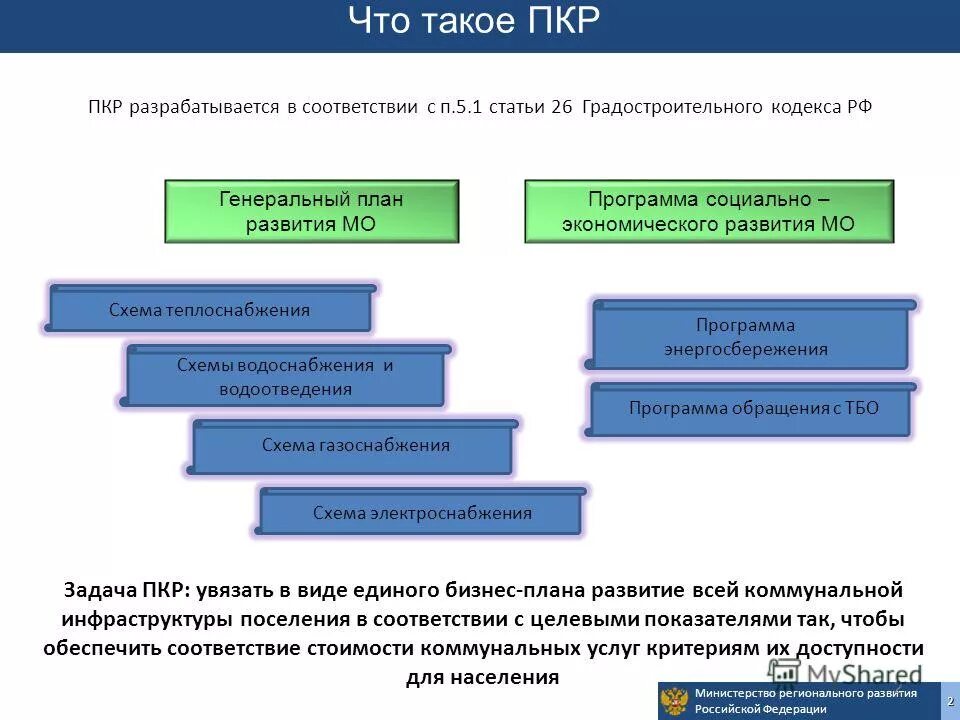 Что такое ПКР

ПКР разрабатывается в соответствии с п.5.1 статьи 26 Градостроительного кодекса РФ

Генеральный план развития МО

Программа социально – экономического развития МО

Схема теплоснабжения

Схемы водоснабжения и водоотведения

Схема газоснабжения

Схема электроснабжения

Программа энергосбережения

Программа обращения с ТБО

Задача ПКР: увязать в виде единого бизнес-плана развитие всей коммунальной инфраструктуры поселения в соответствии с целевыми показателями так, чтобы обеспечить соответствие стоимости коммунальных услуг критериям их доступности для населения

MyShared

Министерство регионального развития Российской Федерации

2